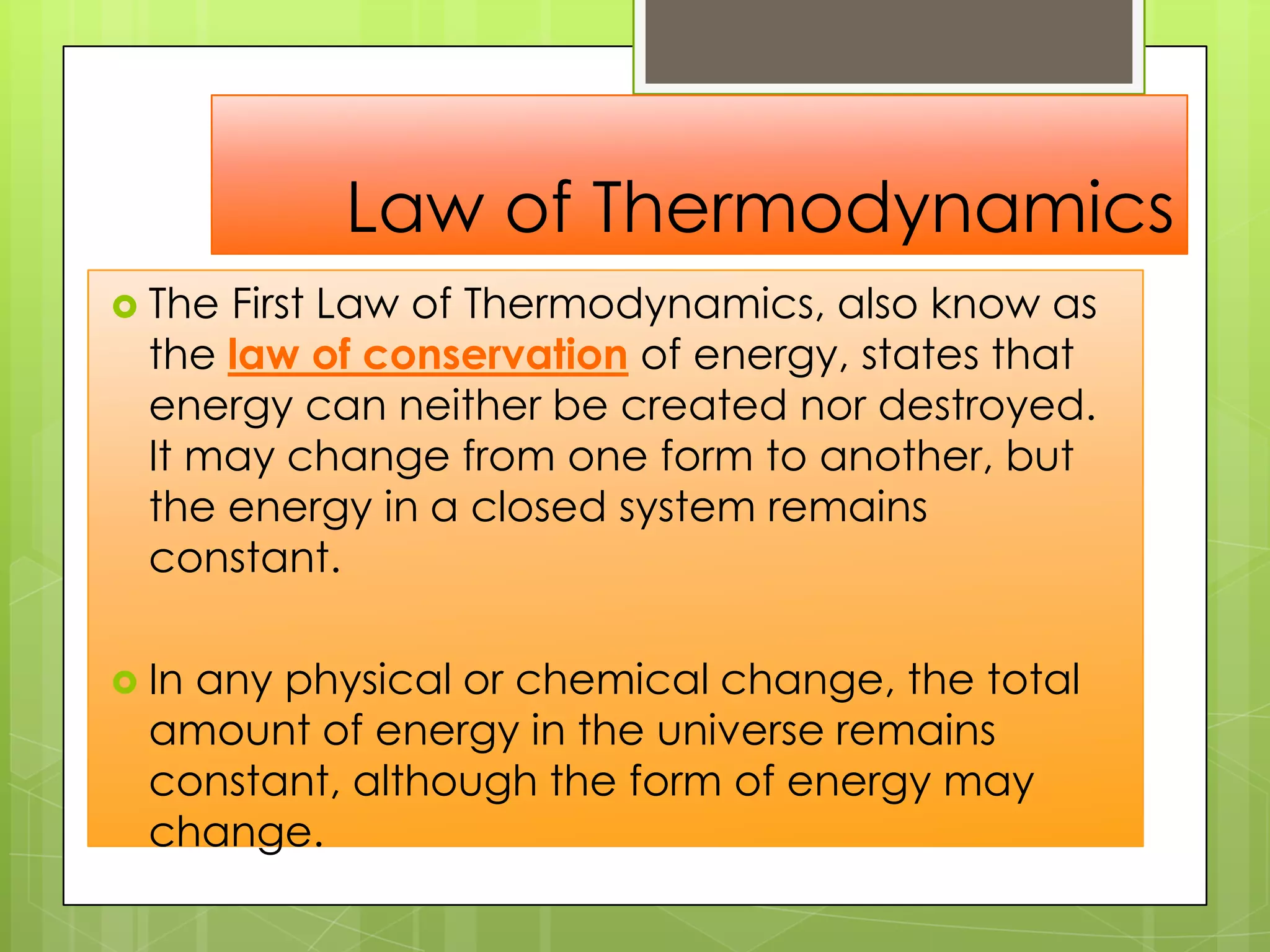 Law of Thermodynamics

The First Law of Thermodynamics, also know as the law of conservation of energy, states that energy can neither be created nor destroyed. It may change from one form to another, but the energy in a closed system remains constant.

In any physical or chemical change, the total amount of energy in the universe remains constant, although the form of energy may change.